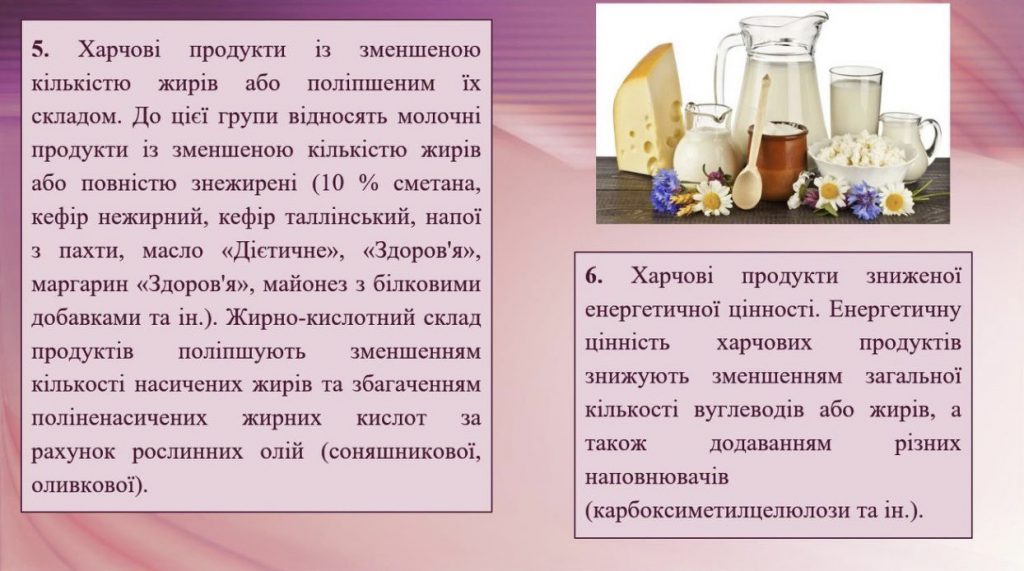 5. Харчові продукти із зменшеною кількістю жирів або поліпшеним їх складом. До цієї групи відносять молочні продукти із зменшеною кількістю жирів або повністю знежирені (10 % сметана, кефір нежирний, кефір таллінський, напої з пахти, масло «Дієтичне», «Здоров'я», маргарин «Здоров'я», майонез з білковими добавками та ін.). Жирно-кислотний склад продуктів поліпшують зменшенням кількості насичених жирів та збагаченням поліненасичених жирних кислот за рахунок рослинних олій (соняшникової, оливкової).

6. Харчові продукти зниженої енергетичної цінності. Енергетичну цінність харчових продуктів знижують зменшенням загальної кількості вуглеводів або жирів, а також додаванням різних наповнювачів (карбоксиметилцелюлози та ін.).